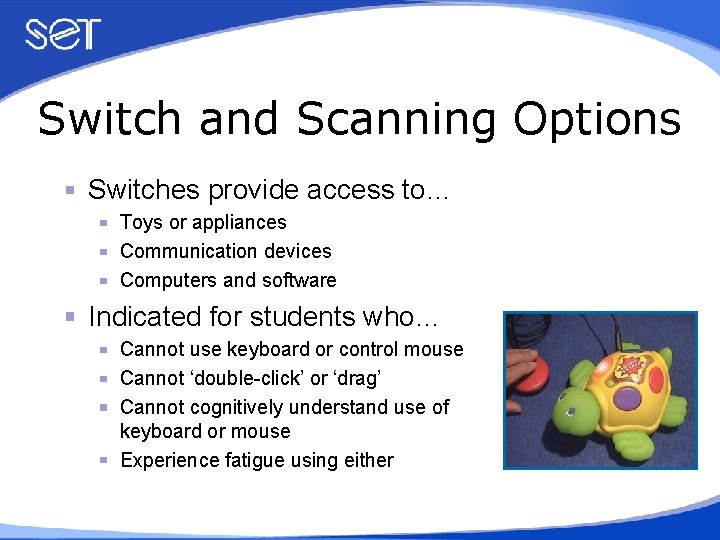 SET

Switch and Scanning Options

Switches provide access to…
Toys or appliances
Communication devices
Computers and software

Indicated for students who…
Cannot use keyboard or control mouse
Cannot ‘double-click’ or ‘drag’
Cannot cognitively understand use of keyboard or mouse
Experience fatigue using either